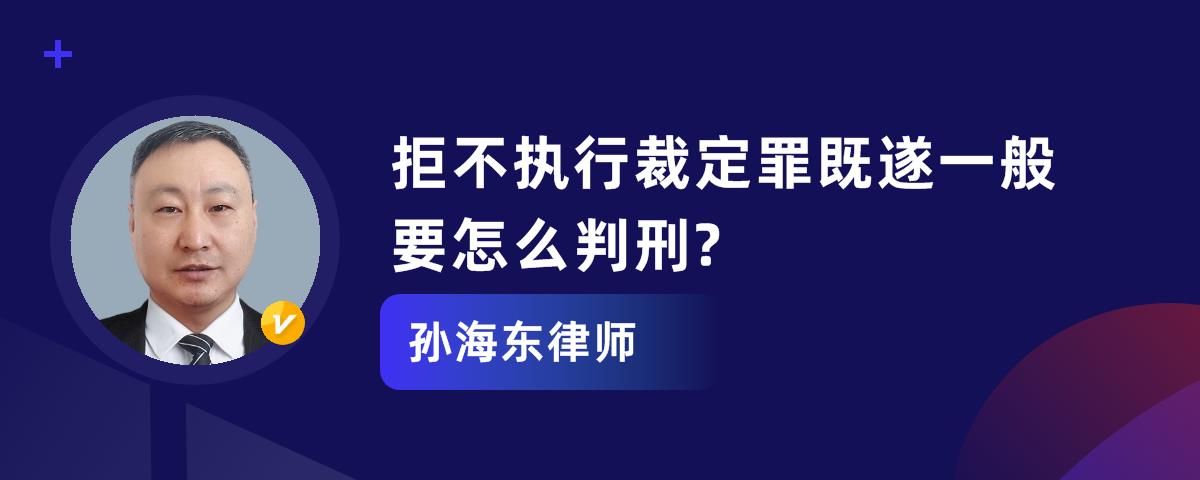 拒不执行裁定罪既遂一般要怎么判刑?

孙海东律师